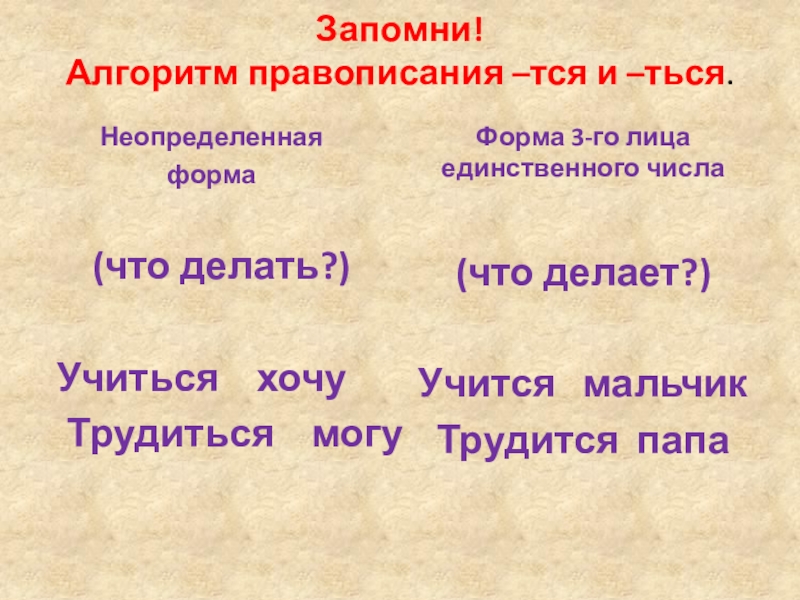 Запомни!
Алгоритм правописания –тся и –ться.

Неопределенная форма

(что делать?)

Учиться хочу
Трудиться могу

Форма 3-го лица единственного числа

(что делает?)

Учится мальчик
Трудится папа